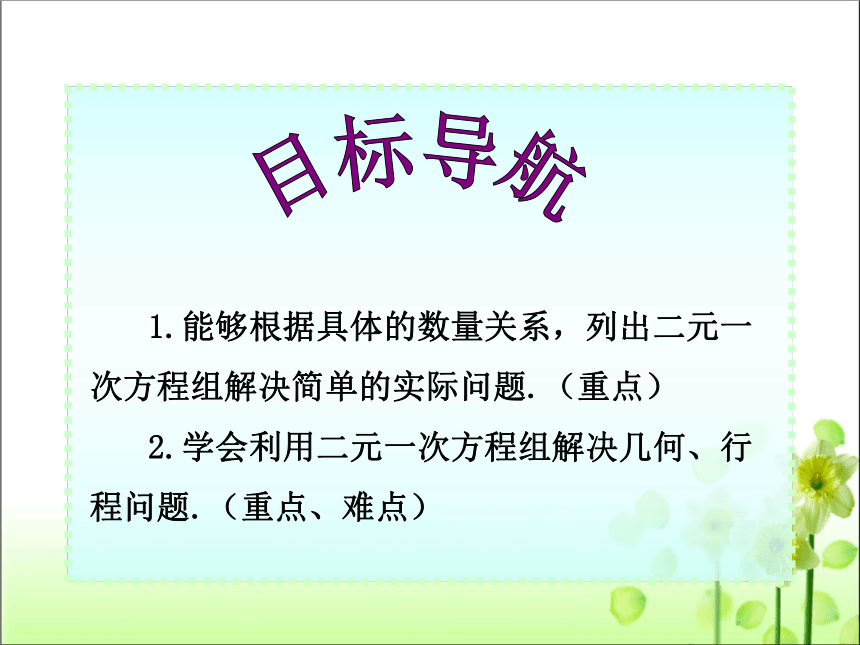 目标导航

1.能够根据具体的数量关系，列出二元一次方程组解决简单的实际问题.（重点）

2.学会利用二元一次方程组解决几何、行程问题.（重点、难点）